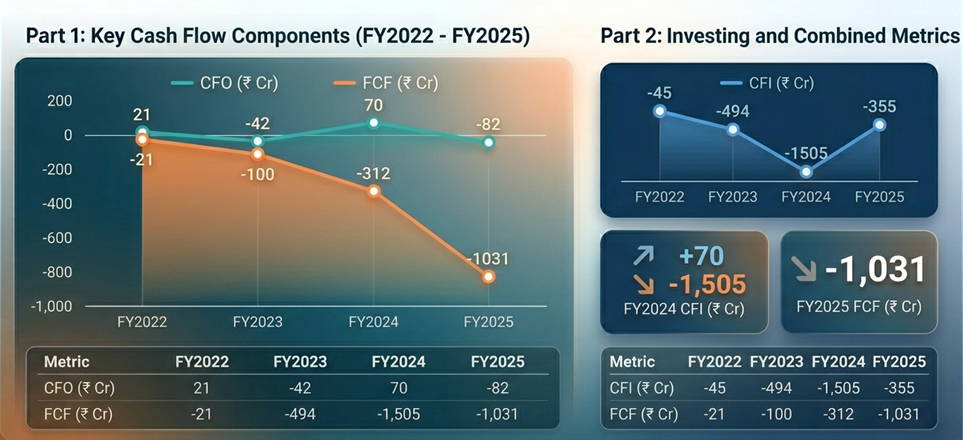 Part 1: Key Cash Flow Components (FY2022 - FY2025)

CFO (₹ Cr) FCF (₹ Cr)

200
0
-200
-400
-600
-800
-1,000

21
-42
70
-82
-21
-100
-312
-1031

FY2022 FY2023 FY2024 FY2025

| Metric | FY2022 | FY2023 | FY2024 | FY2025 |
|---|---|---|---|---|
| CFO (₹ Cr) | 21 | -42 | 70 | -82 |
| FCF (₹ Cr) | -21 | -494 | -1,505 | -1,031 |

Part 2: Investing and Combined Metrics

CFI (₹ Cr)

-45
-494
-1505
-355

FY2022 FY2023 FY2024 FY2025

+70
-1,505
FY2024 CFI (₹ Cr)

-1,031
FY2025 FCF (₹ Cr)

| Metric | FY2022 | FY2023 | FY2024 | FY2025 |
|---|---|---|---|---|
| CFI (₹ Cr) | -45 | -494 | -1,505 | -355 |
| FCF (₹ Cr) | -21 | -100 | -312 | -1,031 |